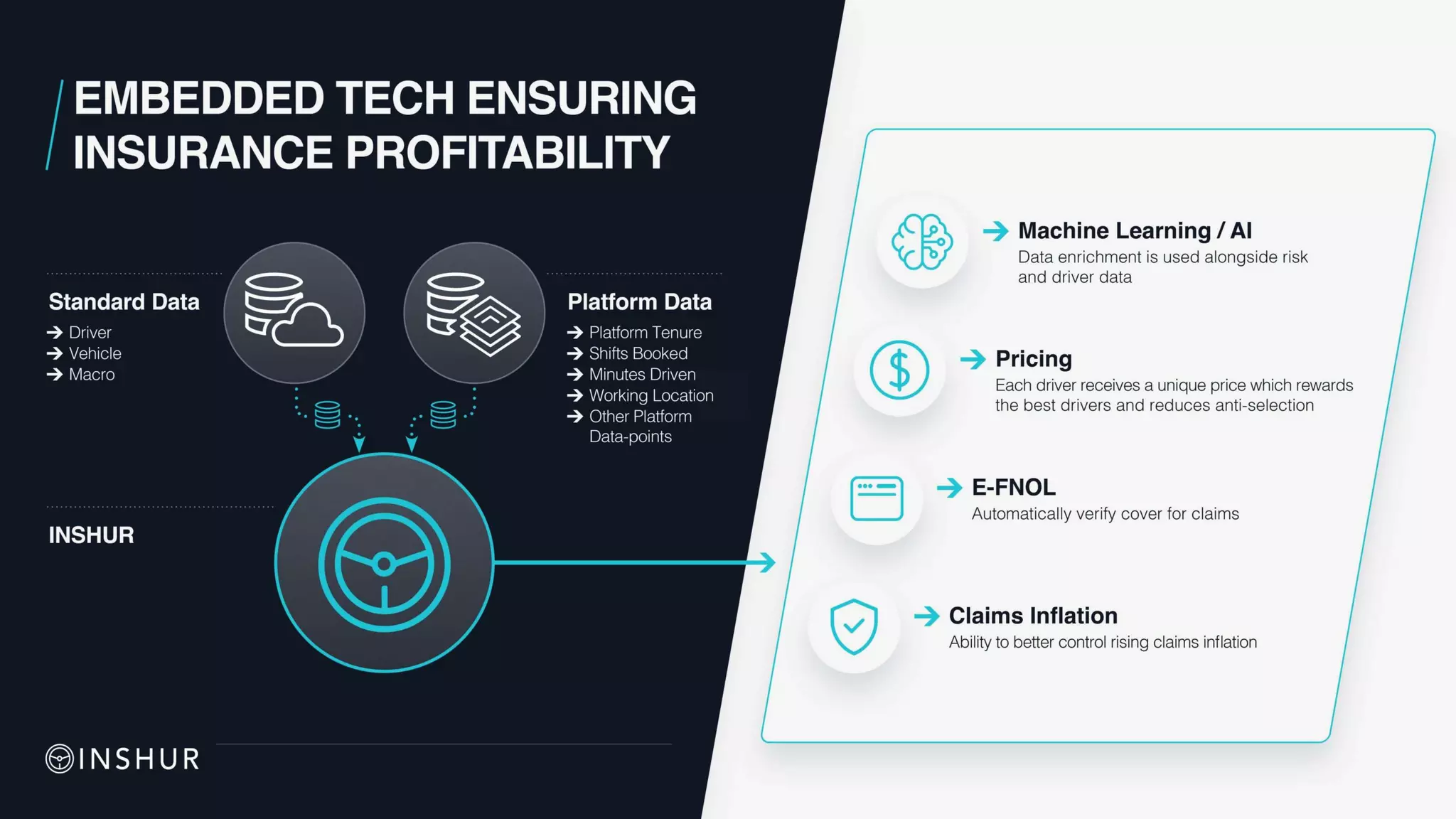 EMBEDDED TECH ENSURING INSURANCE PROFITABILITY

Standard Data
→ Driver
→ Vehicle
→ Macro

Platform Data
→ Platform Tenure
→ Shifts Booked
→ Minutes Driven
→ Working Location
→ Other Platform Data-points

INSHUR

→ Machine Learning / AI
Data enrichment is used alongside risk and driver data

→ Pricing
Each driver receives a unique price which rewards the best drivers and reduces anti-selection

→ E-FNOL
Automatically verify cover for claims

→ Claims Inflation
Ability to better control rising claims inflation

INSHUR